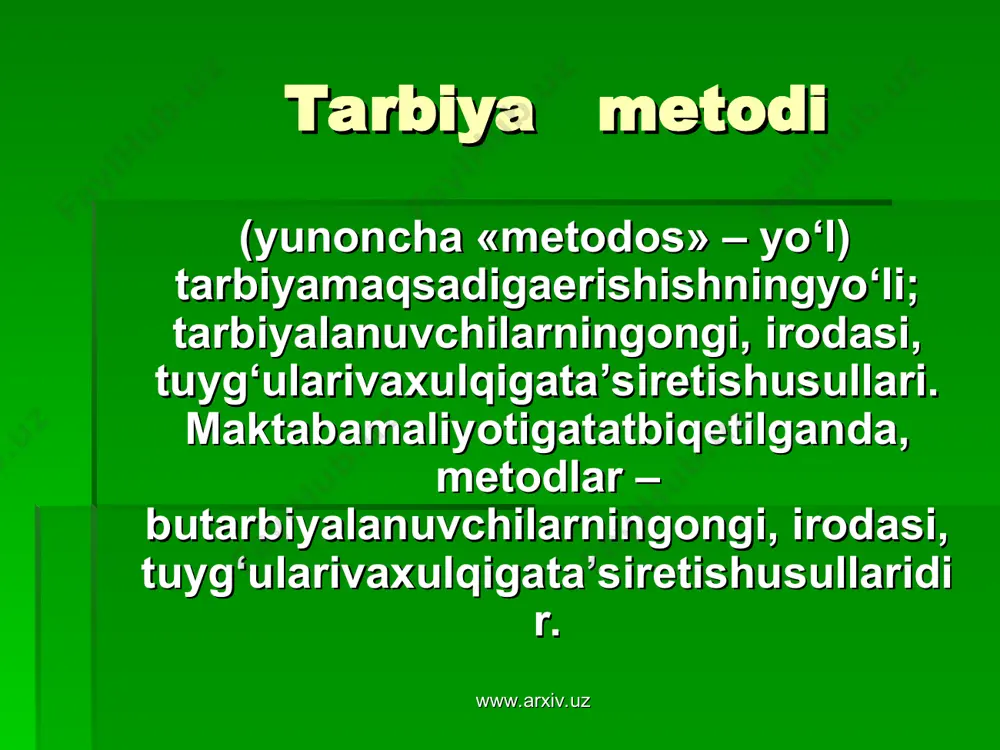 Tarbiya metodi

(yunoncha «metodos» – yo‘l) tarbiyamaqsadigaerishishningyo‘li; tarbiyalanuvchilarningongi, irodasi, tuyg‘ularivaxulqigata’siretishusullari. Maktabamaliyotigatatbiqetilganda, metodlar – butarbiyalanuvchilarningongi, irodasi, tuyg‘ularivaxulqigata’siretishusullaridir.

www.arxiv.uz